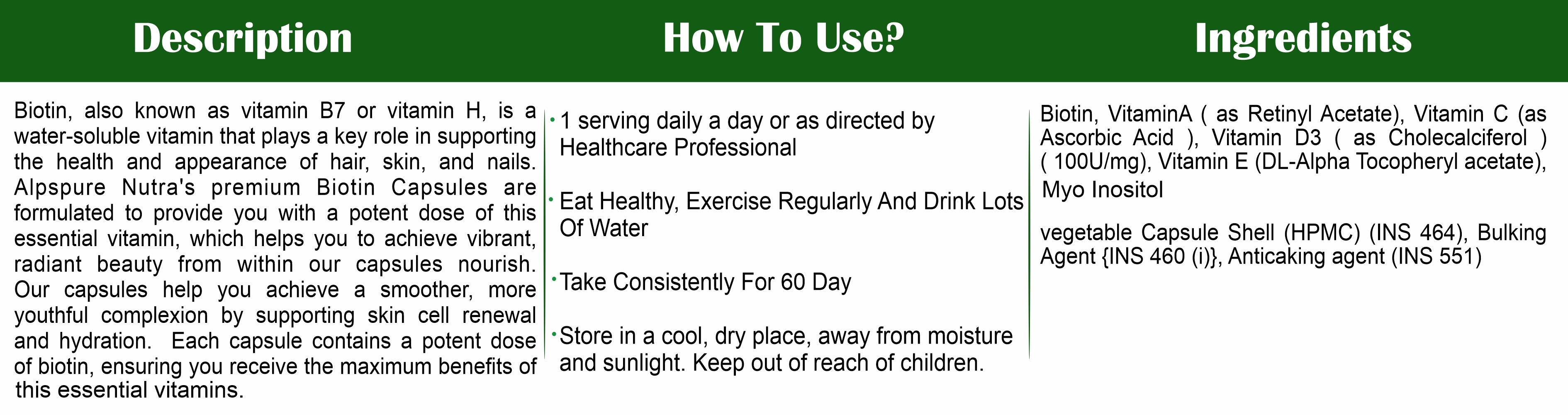 Description

Biotin, also known as vitamin B7 or vitamin H, is a water-soluble vitamin that plays a key role in supporting the health and appearance of hair, skin, and nails. Alpspure Nutra's premium Biotin Capsules are formulated to provide you with a potent dose of this essential vitamin, which helps you to achieve vibrant, radiant beauty from within our capsules nourish. Our capsules help you achieve a smoother, more youthful complexion by supporting skin cell renewal and hydration. Each capsule contains a potent dose of biotin, ensuring you receive the maximum benefits of this essential vitamins.

How To Use?

• 1 serving daily a day or as directed by Healthcare Professional

• Eat Healthy, Exercise Regularly And Drink Lots Of Water

• Take Consistently For 60 Day

• Store in a cool, dry place, away from moisture and sunlight. Keep out of reach of children.

Ingredients

Biotin, VitaminA ( as Retinyl Acetate), Vitamin C (as Ascorbic Acid ), Vitamin D3 ( as Cholecalciferol ) ( 100U/mg), Vitamin E (DL-Alpha Tocopheryl acetate), Myo Inositol

vegetable Capsule Shell (HPMC) (INS 464), Bulking Agent {INS 460 (i)}, Anticaking agent (INS 551)